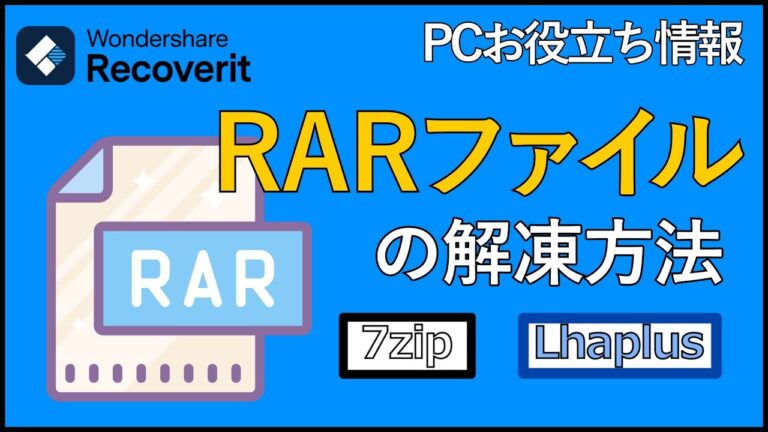 Wondershare
Recoverit

PCお役立ち情報

RARファイル
の解凍方法

RAR

7zip

Lhaplus